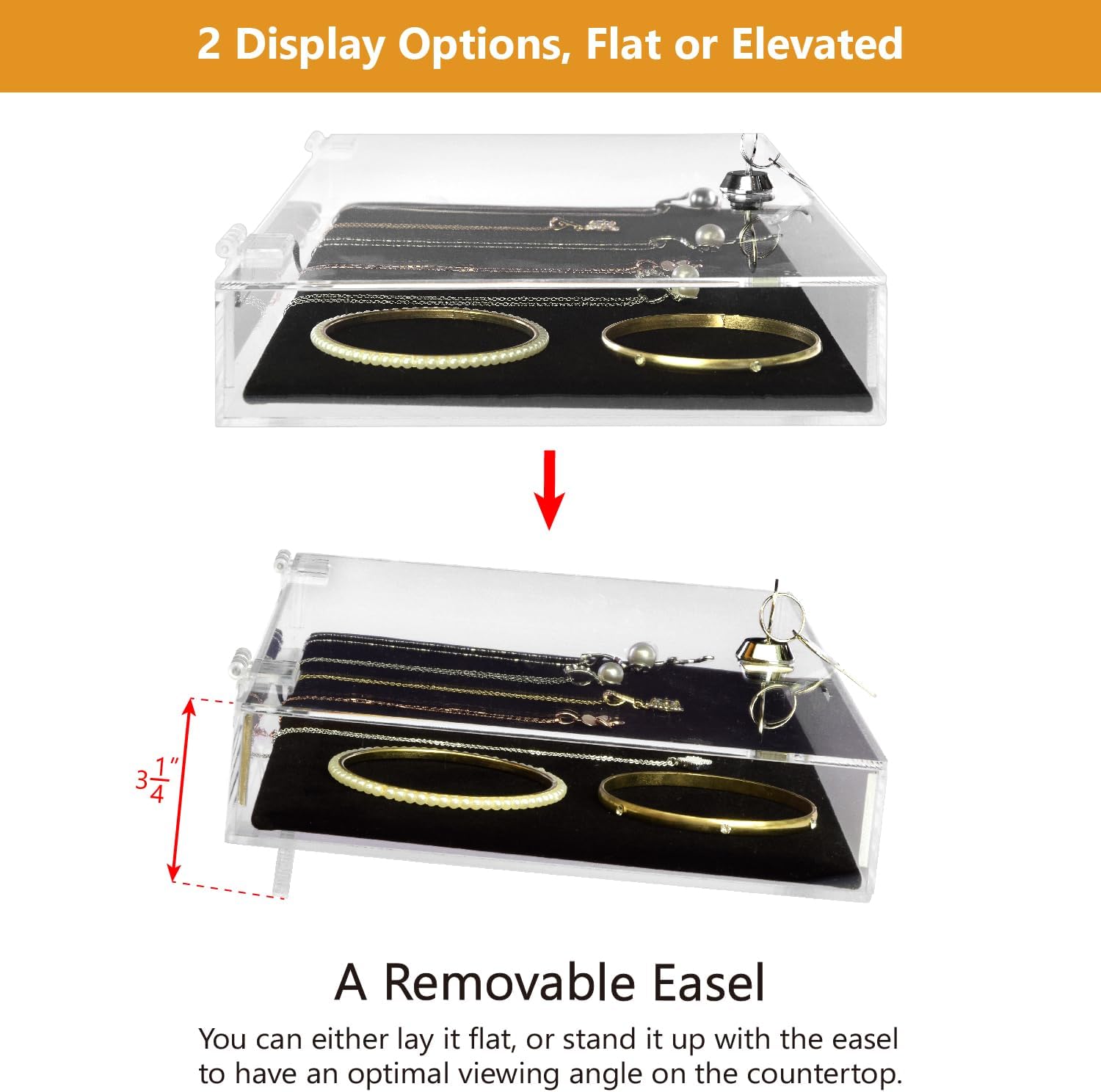 2 Display Options, Flat or Elevated

$3\frac{1}{4}''$

A Removable Easel

You can either lay it flat, or stand it up with the easel to have an optimal viewing angle on the countertop.